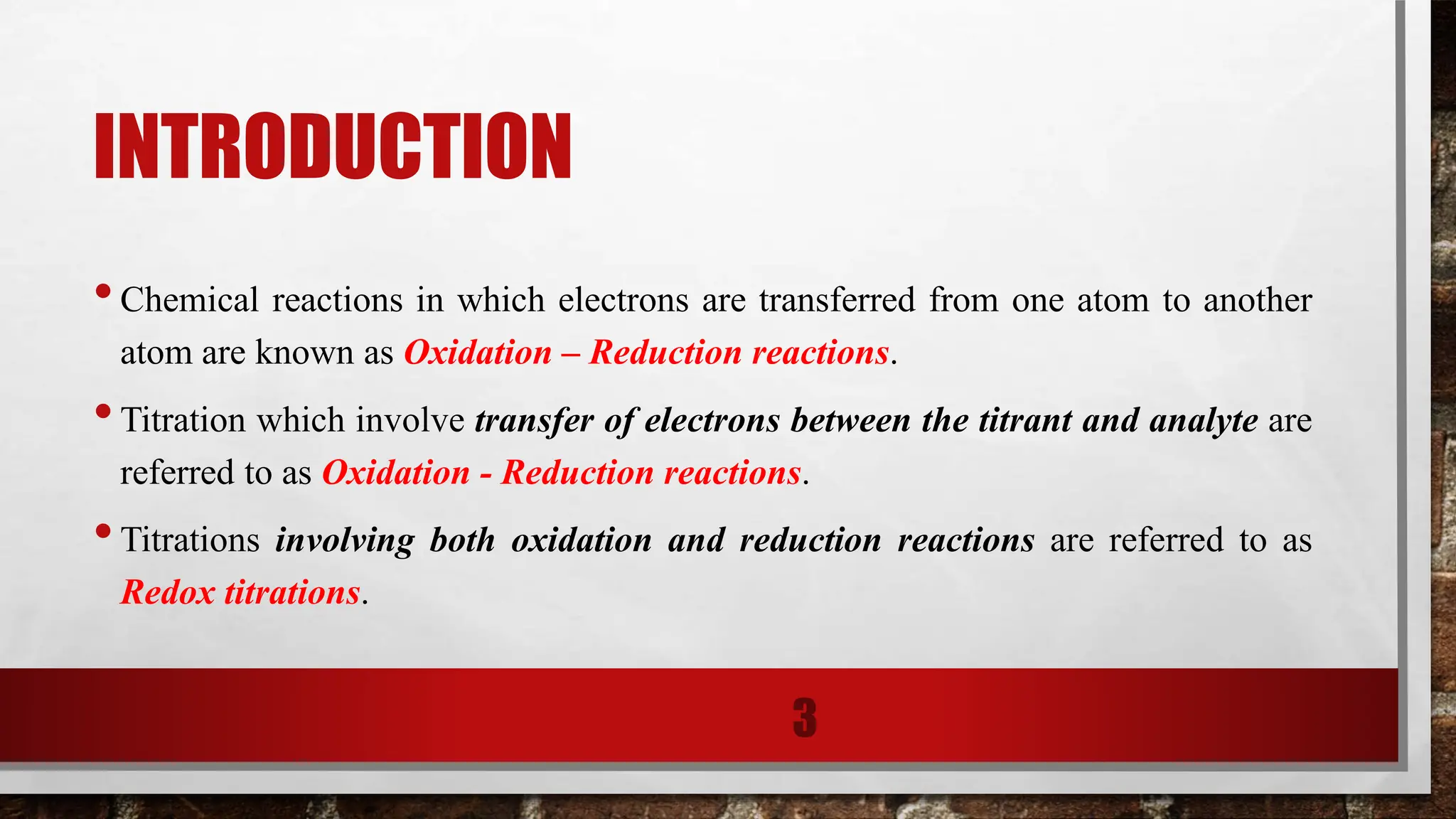 INTRODUCTION

• Chemical reactions in which electrons are transferred from one atom to another atom are known as Oxidation – Reduction reactions.

• Titration which involve transfer of electrons between the titrant and analyte are referred to as Oxidation - Reduction reactions.

• Titrations involving both oxidation and reduction reactions are referred to as Redox titrations.

3